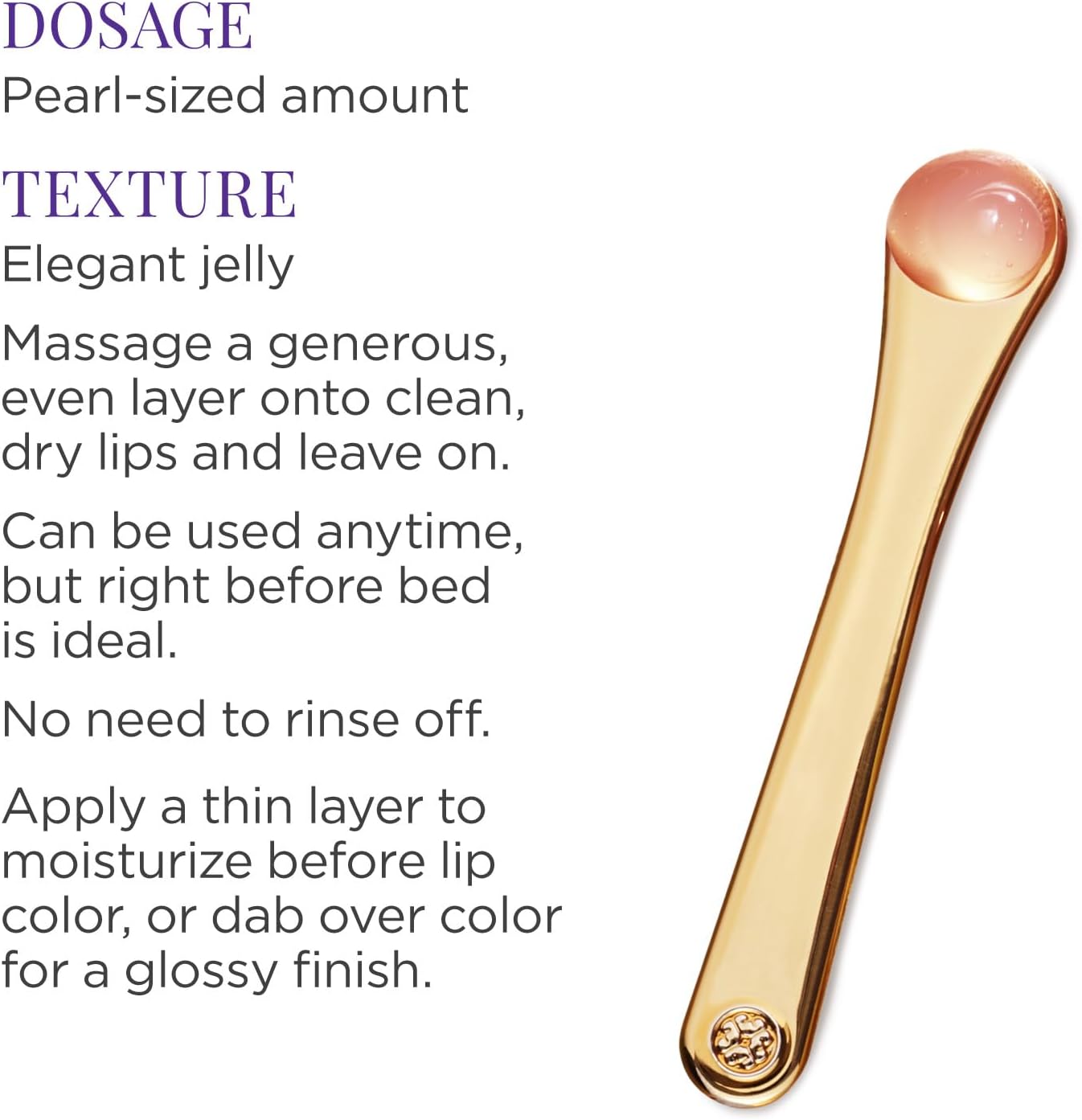 DOSAGE
Pearl-sized amount

TEXTURE
Elegant jelly

Massage a generous, even layer onto clean, dry lips and leave on.

Can be used anytime, but right before bed is ideal.

No need to rinse off.

Apply a thin layer to moisturize before lip color, or dab over color for a glossy finish.